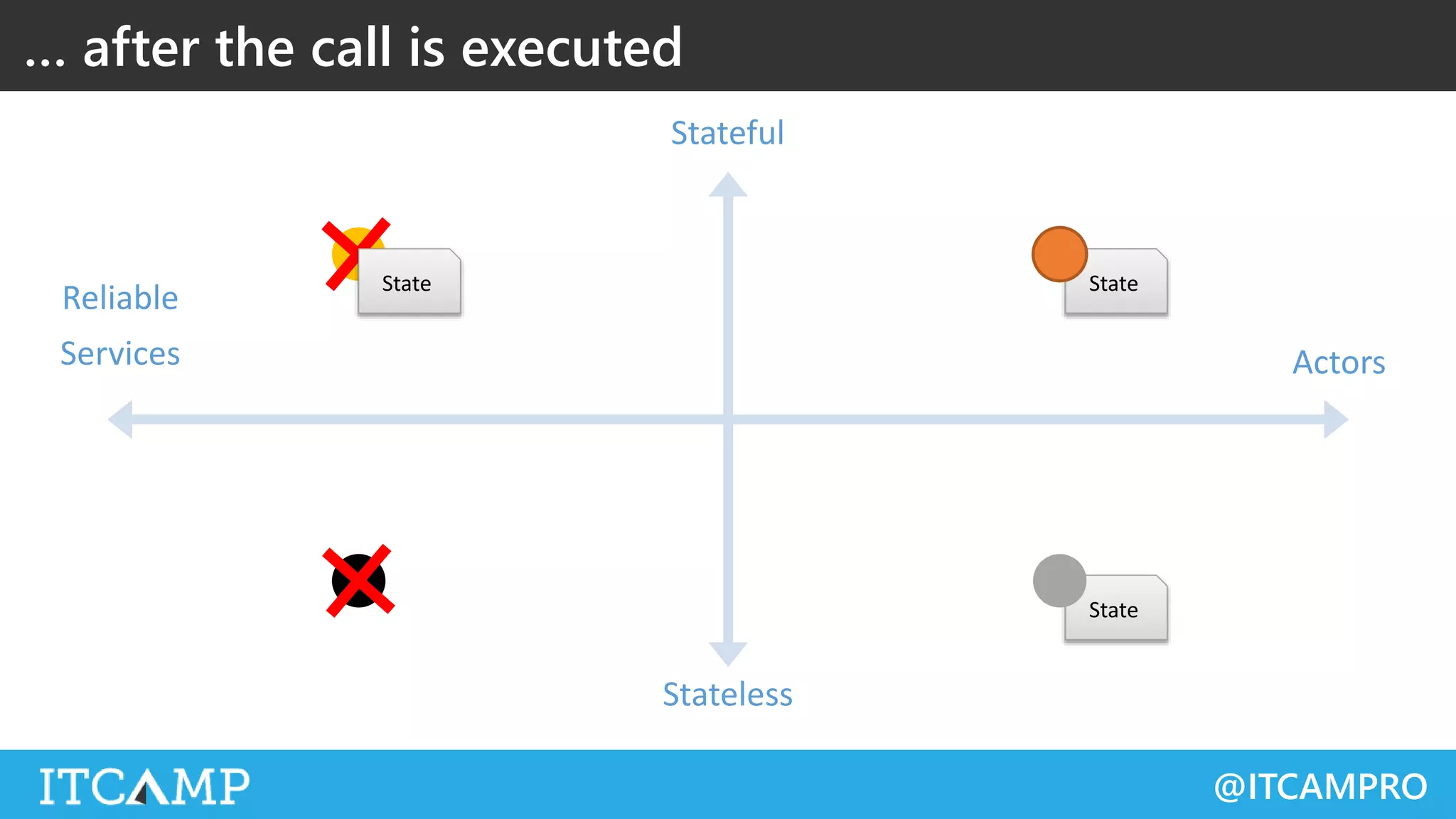 ... after the call is executed

Stateful

Reliable

Services

State

State

Actors

State

Stateless

ITCAMP

@ITCAMPRO